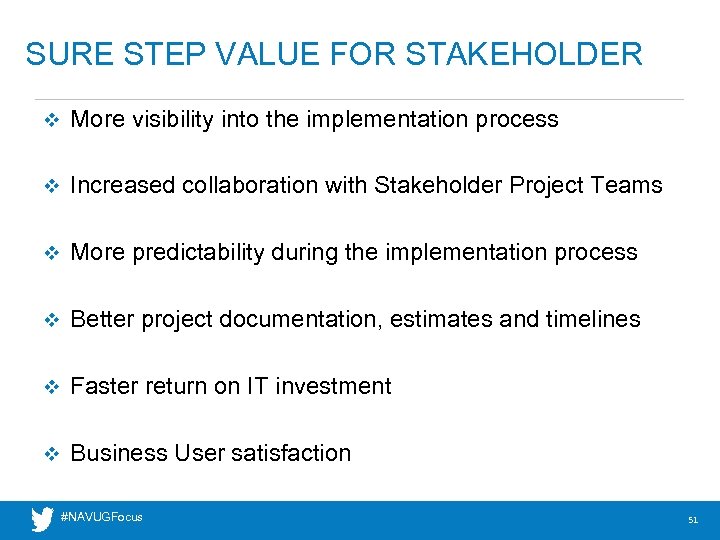 SURE STEP VALUE FOR STAKEHOLDER

❖ More visibility into the implementation process

❖ Increased collaboration with Stakeholder Project Teams

❖ More predictability during the implementation process

❖ Better project documentation, estimates and timelines

❖ Faster return on IT investment

❖ Business User satisfaction

#NAVUGFocus

51